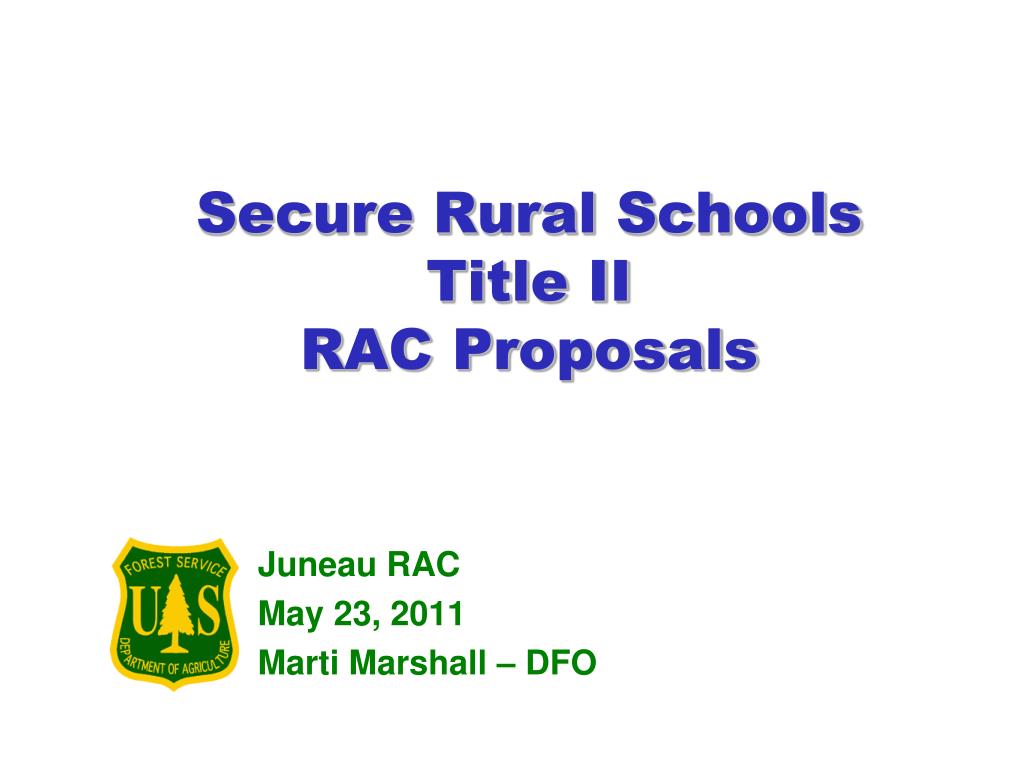 Secure Rural Schools
Title II
RAC Proposals

FOREST SERVICE
U S
DEPARTMENT OF AGRICULTURE

Juneau RAC
May 23, 2011
Marti Marshall – DFO